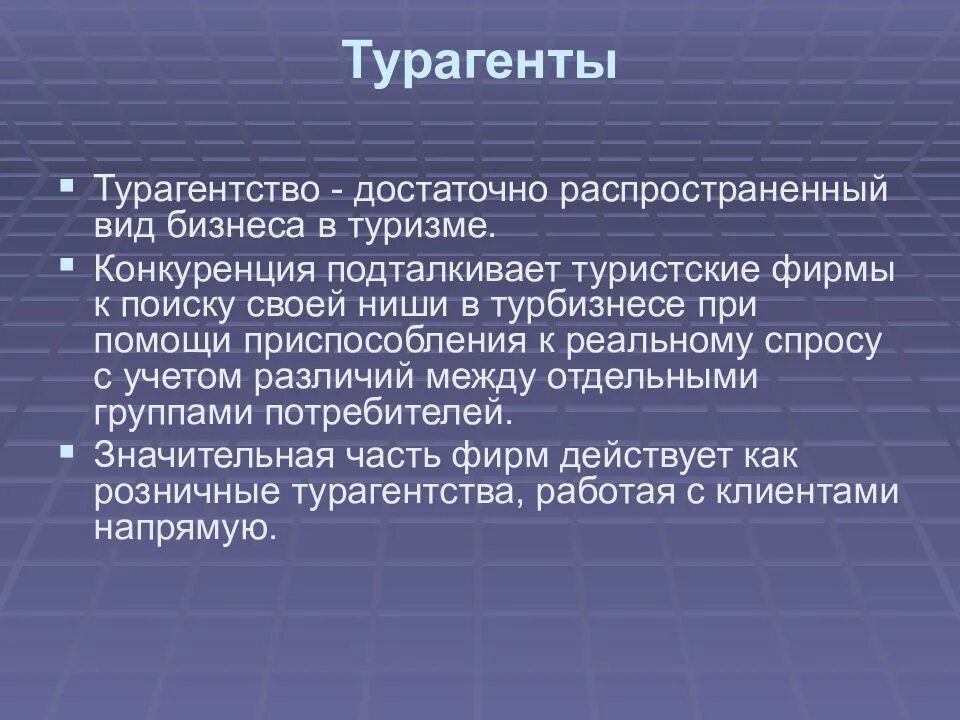 Турагенты

Турагентство - достаточно распространенный вид бизнеса в туризме.

Конкуренция подталкивает туристские фирмы к поиску своей ниши в турбизнесе при помощи приспособления к реальному спросу с учетом различий между отдельными группами потребителей.

Значительная часть фирм действует как розничные турагентства, работая с клиентами напрямую.